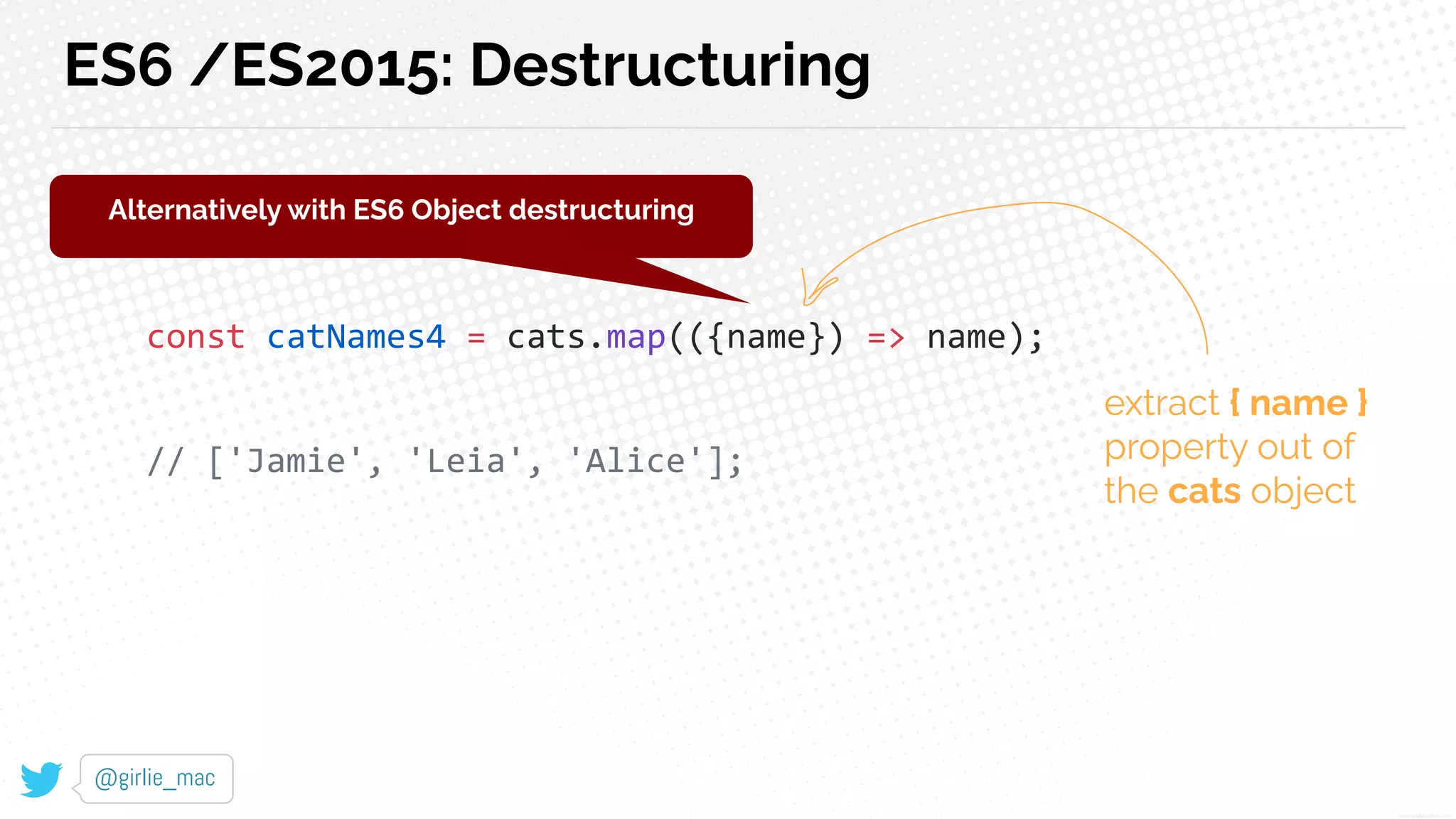 ES6 /ES2015: Destructuring

Alternatively with ES6 Object destructuring

const catNames4 = cats.map(({name}) => name);

// ['Jamie', 'Leia', 'Alice'];

extract { name } property out of the cats object

@girlie_mac